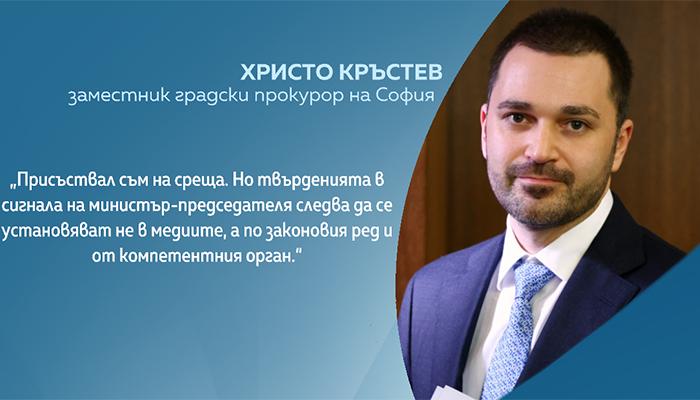 ХРИСТО КРЪСТЕВ
заместник градски прокурор на София

„Присъствал съм на среща. Но твърденията в сигнала на министър-председателя следва да се установяват не в медиите, а по законовия ред и от компетентния орган.“